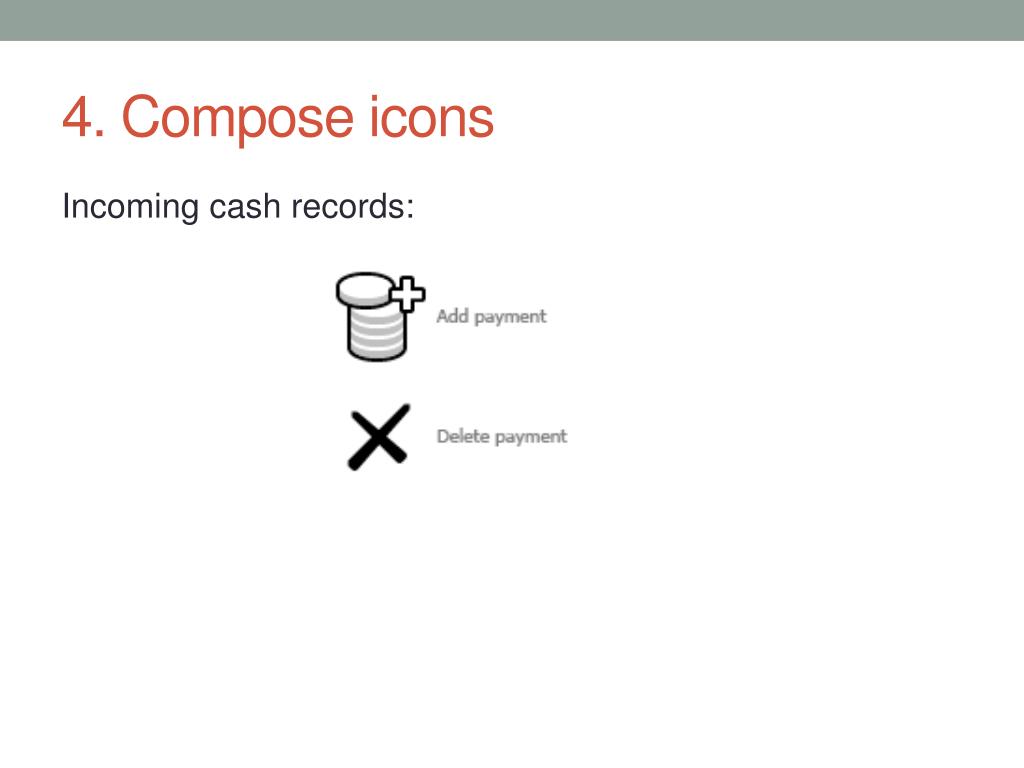 4. Compose icons

Incoming cash records:

Add payment

Delete payment